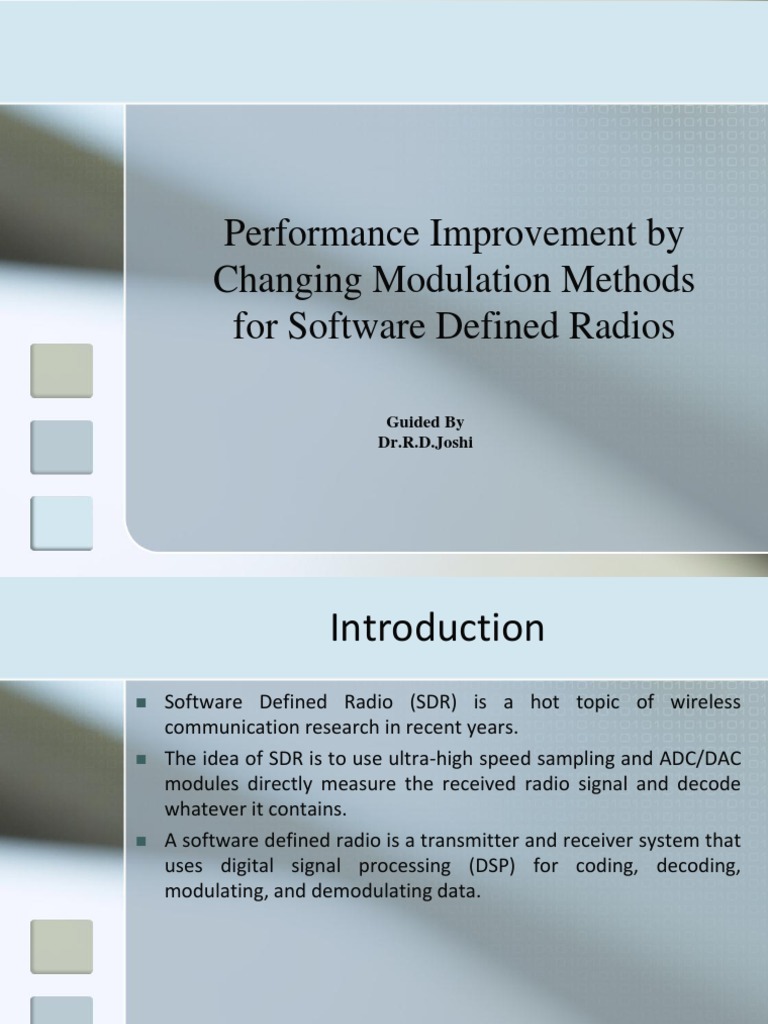 Performance Improvement by Changing Modulation Methods for Software Defined Radios

Guided By
Dr.R.D.Joshi

Introduction

Software Defined Radio (SDR) is a hot topic of wireless communication research in recent years.

The idea of SDR is to use ultra-high speed sampling and ADC/DAC modules directly measure the received radio signal and decode whatever it contains.

A software defined radio is a transmitter and receiver system that uses digital signal processing (DSP) for coding, decoding, modulating, and demodulating data.